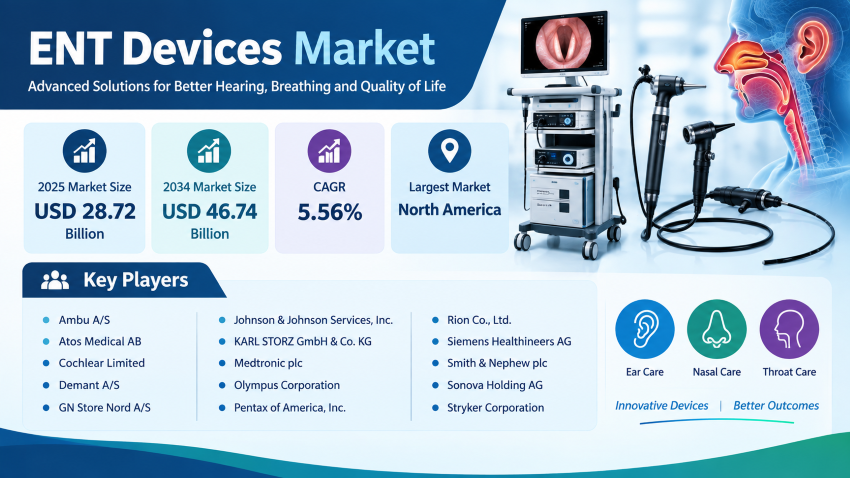 ENT Devices Market

Advanced Solutions for Better Hearing, Breathing and Quality of Life

2025 Market Size
USD 28.72 Billion

2034 Market Size
USD 46.74 Billion

CAGR
5.56%

Largest Market
North America

Key Players

- Ambu A/S
- Atos Medical AB
- Cochlear Limited
- Demant A/S
- GN Store Nord A/S

- Johnson & Johnson Services, Inc.
- KARL STORZ GmbH & Co. KG
- Medtronic plc
- Olympus Corporation
- Pentax of America, Inc.

- Rion Co., Ltd.
- Siemens Healthineers AG
- Smith & Nephew plc
- Sonova Holding AG
- Stryker Corporation

Ear Care
Nasal Care
Throat Care

Innovative Devices | Better Outcomes